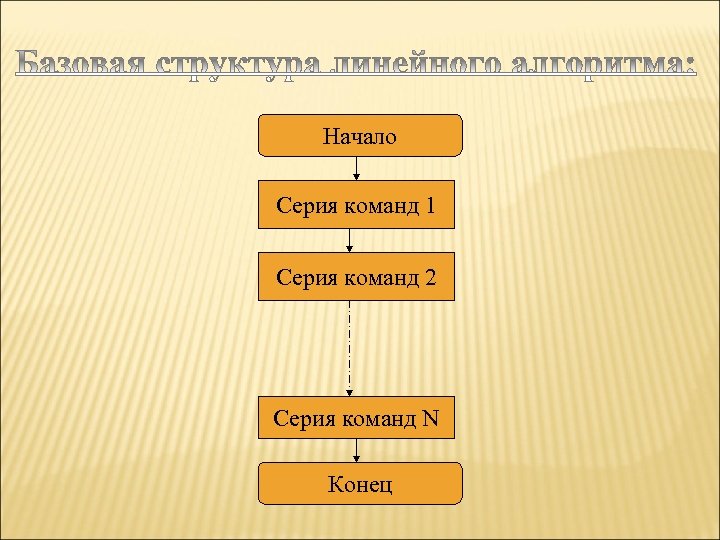 Базовая структура линейного алгоритма:

Начало

Серия команд 1

Серия команд 2

Серия команд N

Конец